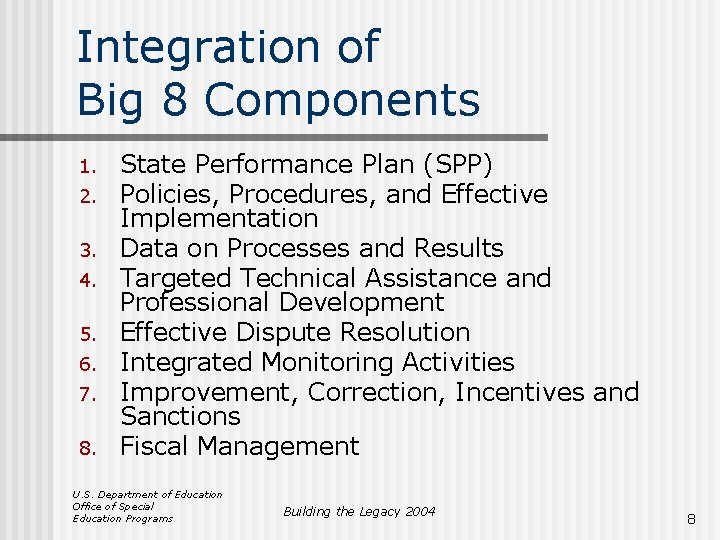 Integration of
Big 8 Components

1. State Performance Plan (SPP)
2. Policies, Procedures, and Effective Implementation
3. Data on Processes and Results
4. Targeted Technical Assistance and Professional Development
5. Effective Dispute Resolution
6. Integrated Monitoring Activities
7. Improvement, Correction, Incentives and Sanctions
8. Fiscal Management

U.S. Department of Education
Office of Special
Education Programs

Building the Legacy 2004

8